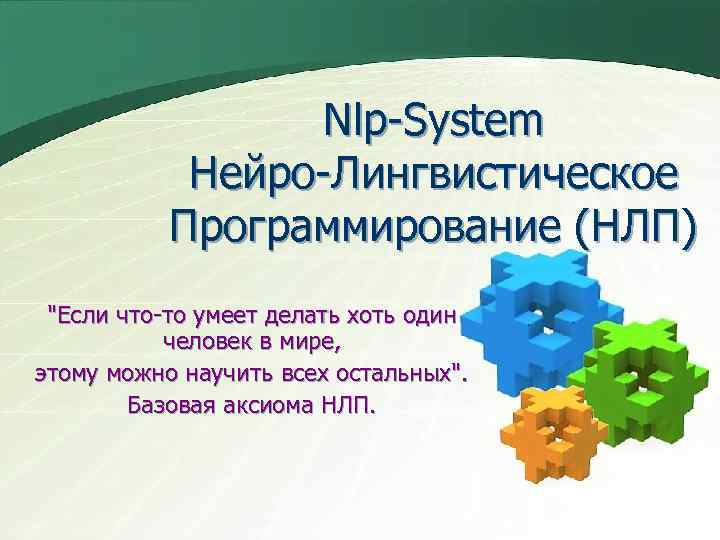 Nlp-System
Нейро-Лингвистическое
Программирование (НЛП)

"Если что-то умеет делать хоть один человек в мире,
этому можно научить всех остальных".
Базовая аксиома НЛП.